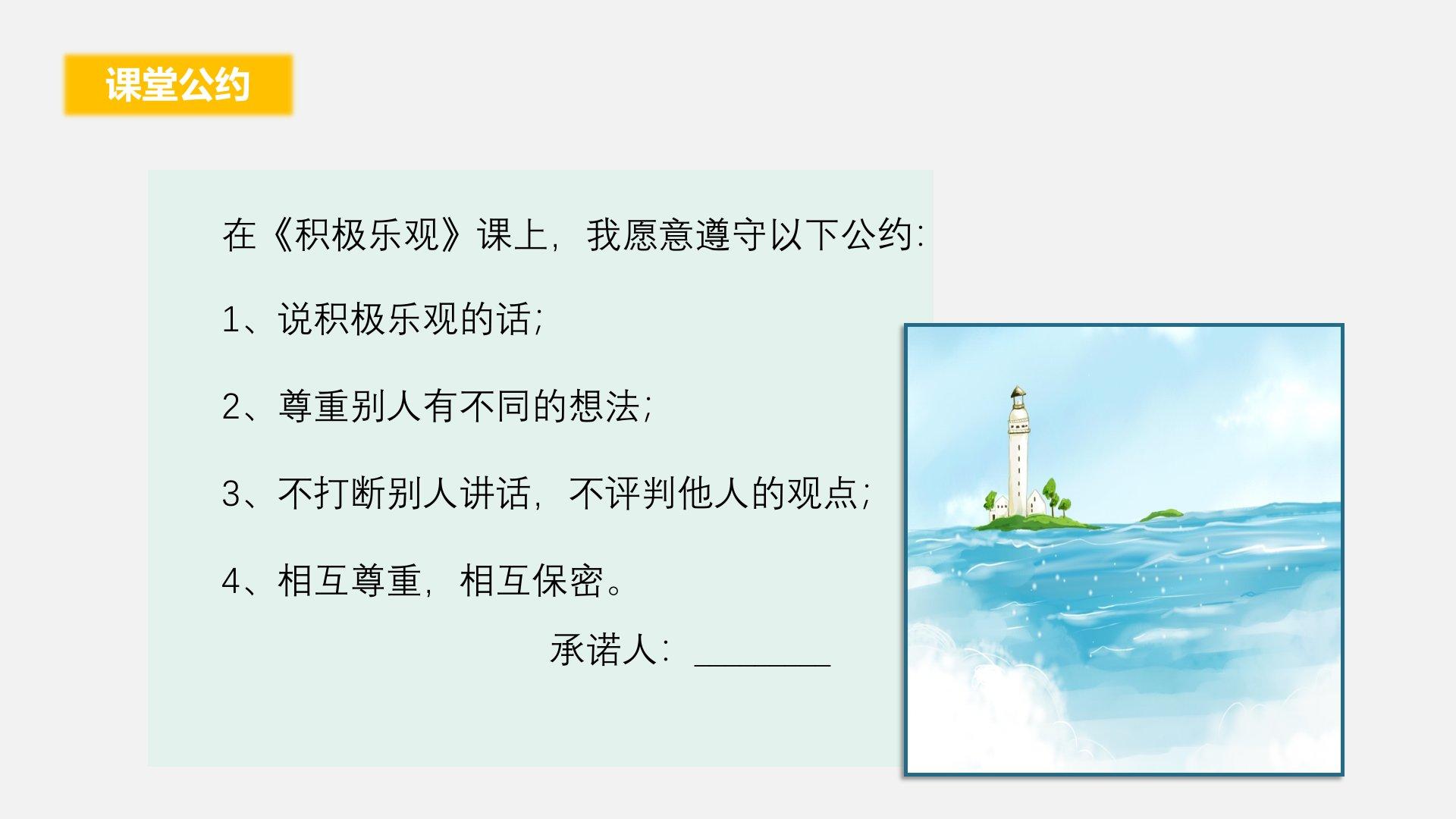 课堂公约

在《积极乐观》课上，我愿意遵守以下公约：

1、说积极乐观的话；

2、尊重别人有不同的想法；

3、不打断别人讲话，不评判他人的观点；

4、相互尊重，相互保密。

承诺人：________